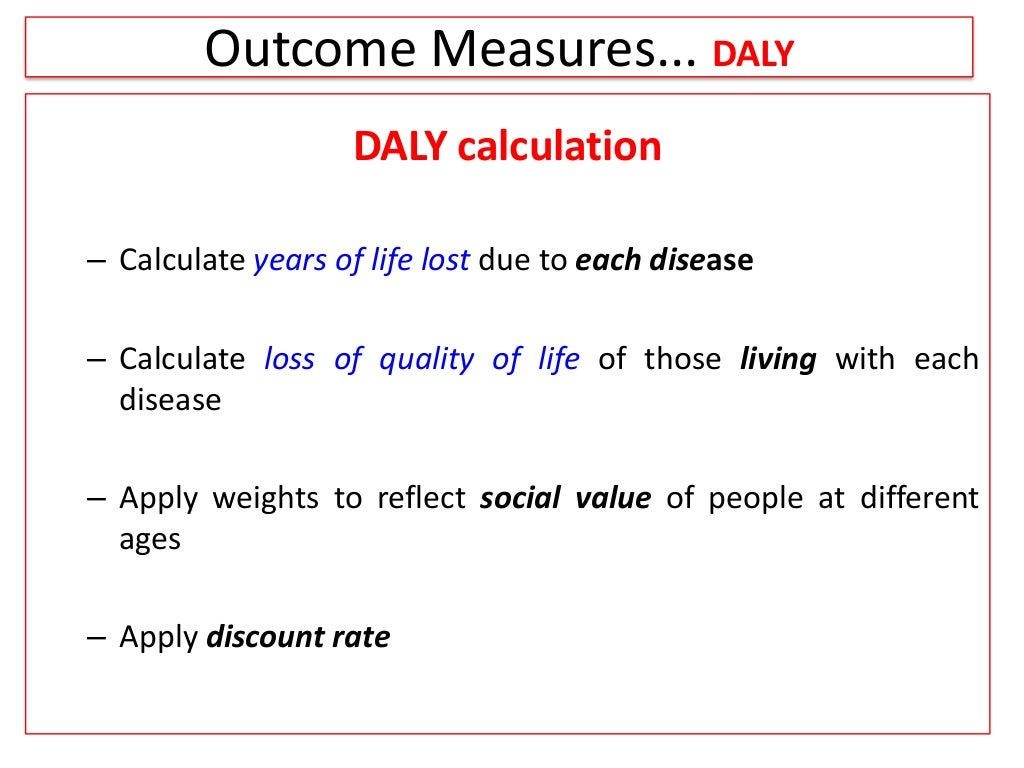 Outcome Measures... DALY

DALY calculation

– Calculate years of life lost due to each disease

– Calculate loss of quality of life of those living with each disease

– Apply weights to reflect social value of people at different ages

– Apply discount rate